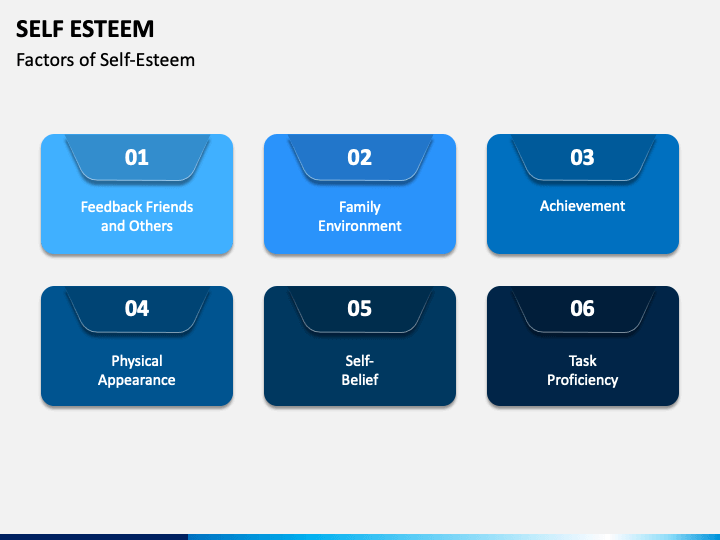 SELF ESTEEM

Factors of Self-Esteem

01

Feedback Friends and Others

02

Family Environment

03

Achievement

04

Physical Appearance

05

Self-Belief

06

Task Proficiency